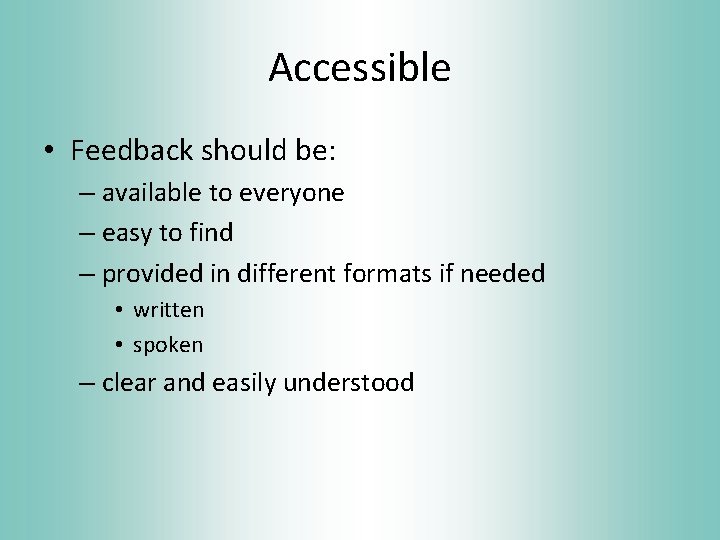 Accessible

• Feedback should be:
– available to everyone
– easy to find
– provided in different formats if needed
• written
• spoken
– clear and easily understood